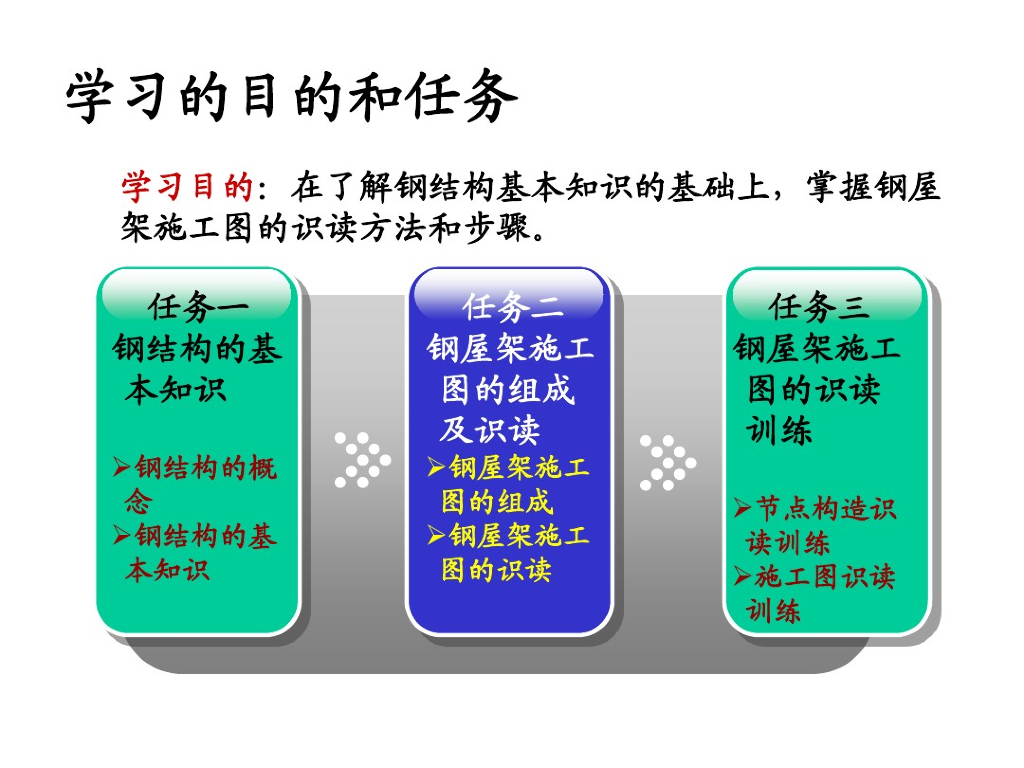 学习的目的和任务

学习目的：在了解钢结构基本知识的基础上，掌握钢屋架施工图的识读方法和步骤。

任务一
钢结构的基本知识

➢钢结构的概念
➢钢结构的基本知识

任务二
钢屋架施工图的组成及识读

➢钢屋架施工图的组成
➢钢屋架施工图的识读

任务三
钢屋架施工图的识读训练

➢节点构造识读训练
➢施工图识读训练